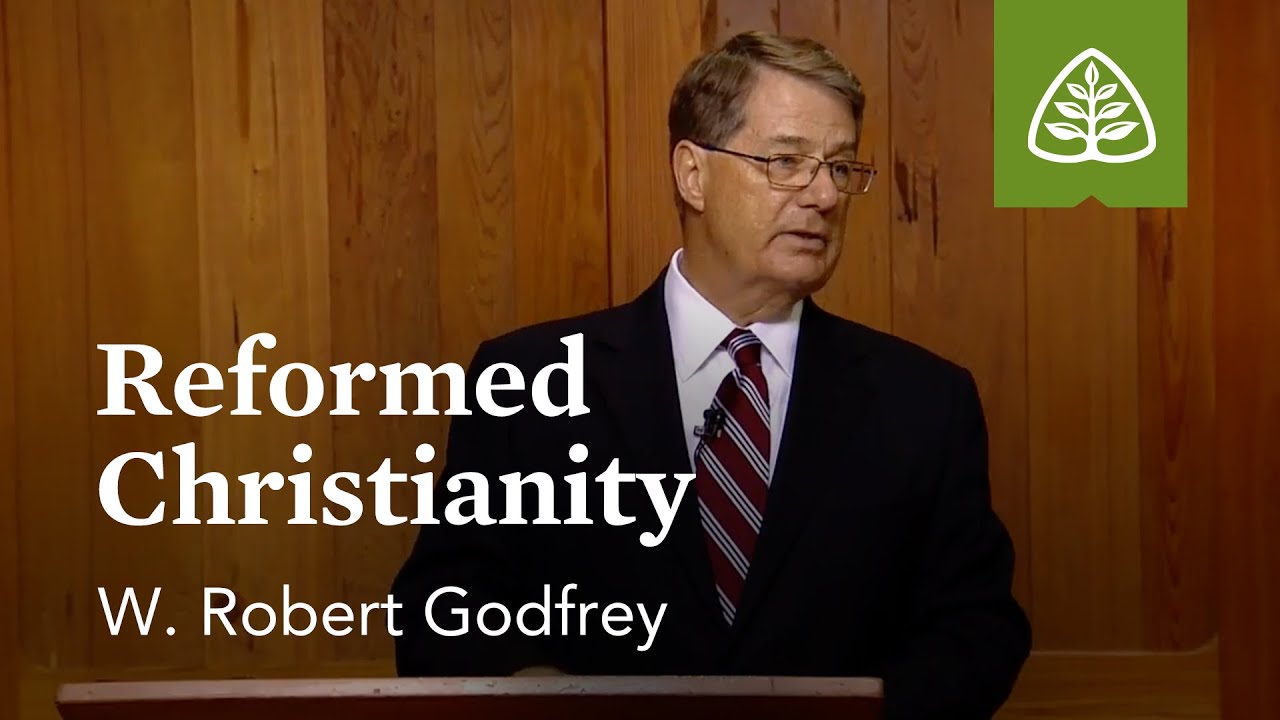 Reformed Christianity
W. Robert Godfrey